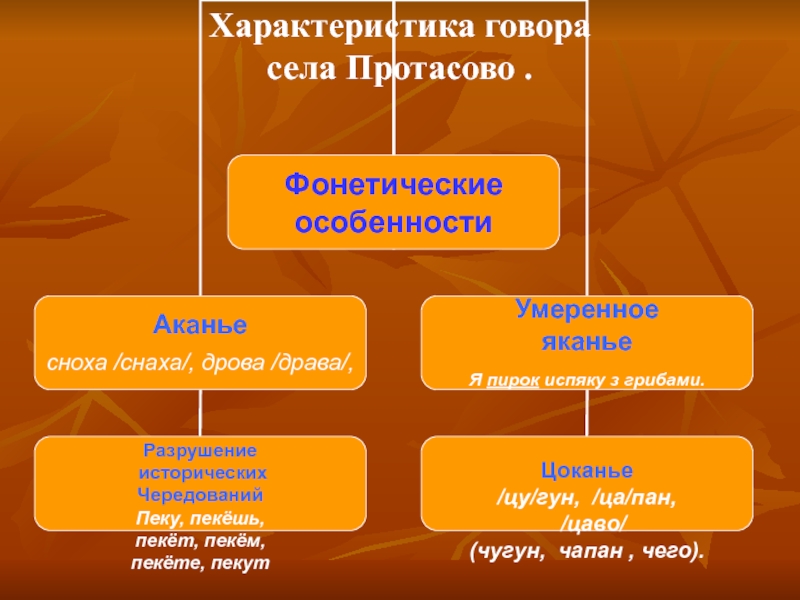 Характеристика говора села Протасово .

Фонетические особенности

Аканье
сноха /снаха/, дрова /драва/,

Умеренное яканье
Я пирок испяку з грибами.

Разрушение исторических Чередований
Пеку, пекёшь, пекёт, пекём, пекёте, пекут

Цоканье
/цу/гун, /ца/пан, /цаво/
(чугун, чапан , чего).